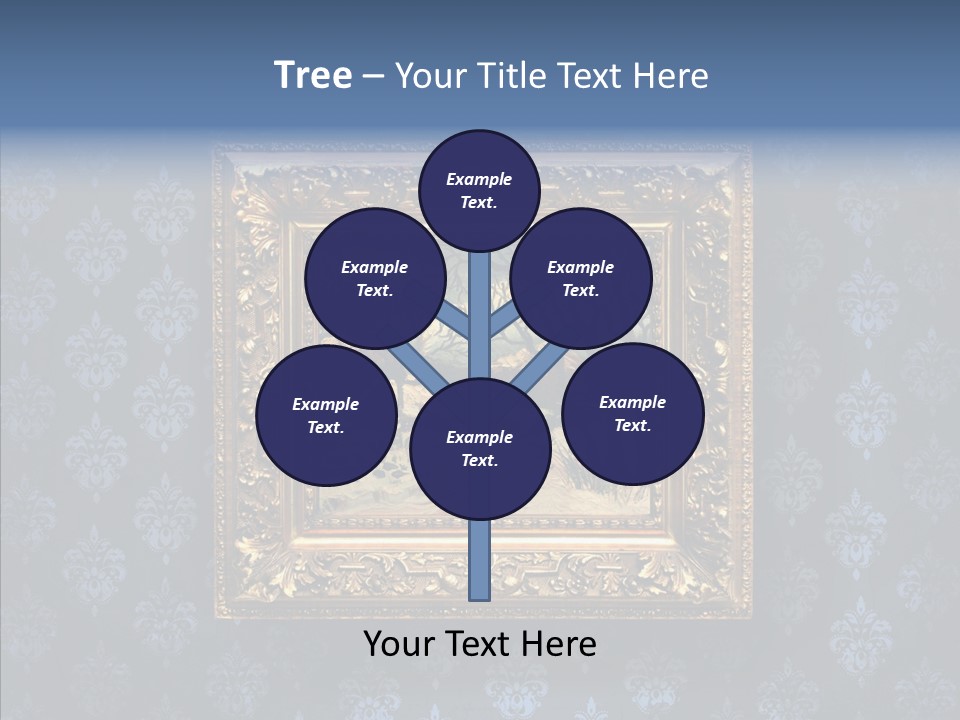 Tree – Your Title Text Here

Example Text.

Example Text.

Example Text.

Example Text.

Example Text.

Example Text.

Your Text Here